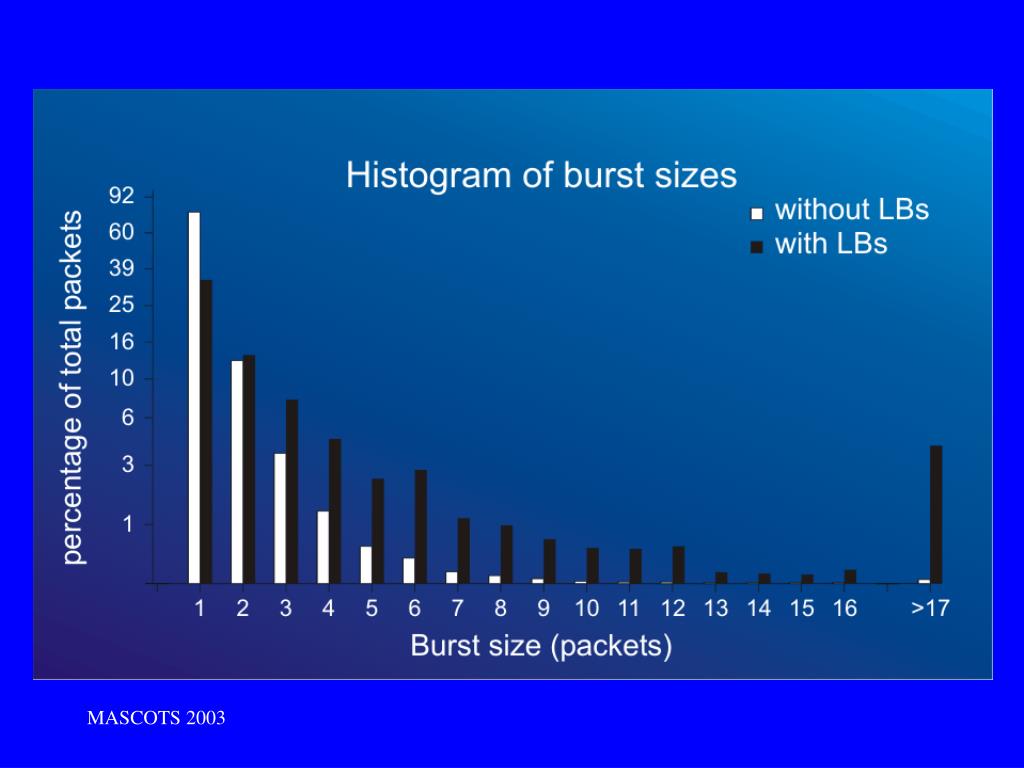 Histogram of burst sizes

without LBs
with LBs

percentage of total packets

92
60
39
25
16
10
6
3
1

1 2 3 4 5 6 7 8 9 10 11 12 13 14 15 16 >17

Burst size (packets)

MASCOTS 2003